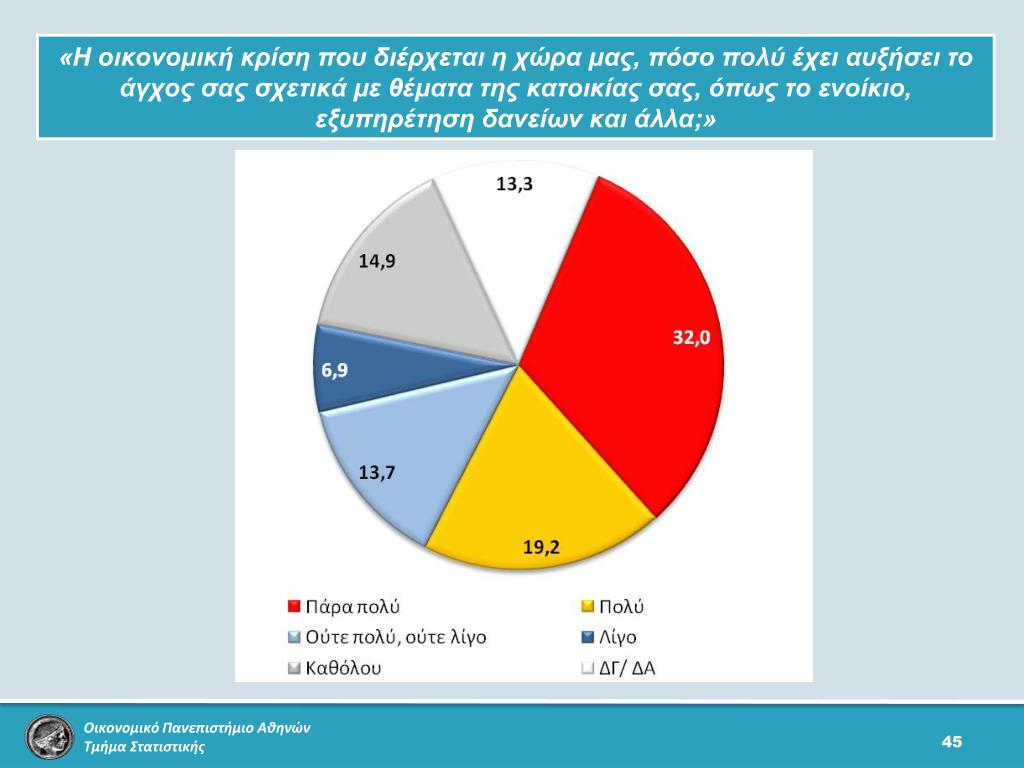 «Η οικονομική κρίση που διέρχεται η χώρα μας, πόσο πολύ έχει αυξήσει το άγχος σας σχετικά με θέματα της κατοικίας σας, όπως το ενοίκιο, εξυπηρέτηση δανείων και άλλα;»

13,3
32,0
19,2
13,7
6,9
14,9

Πάρα πολύ
Πολύ
Ούτε πολύ, ούτε λίγο
Λίγο
Καθόλου
ΔΓ/ ΔΑ

Οικονομικό Πανεπιστήμιο Αθηνών
Τμήμα Στατιστικής

45